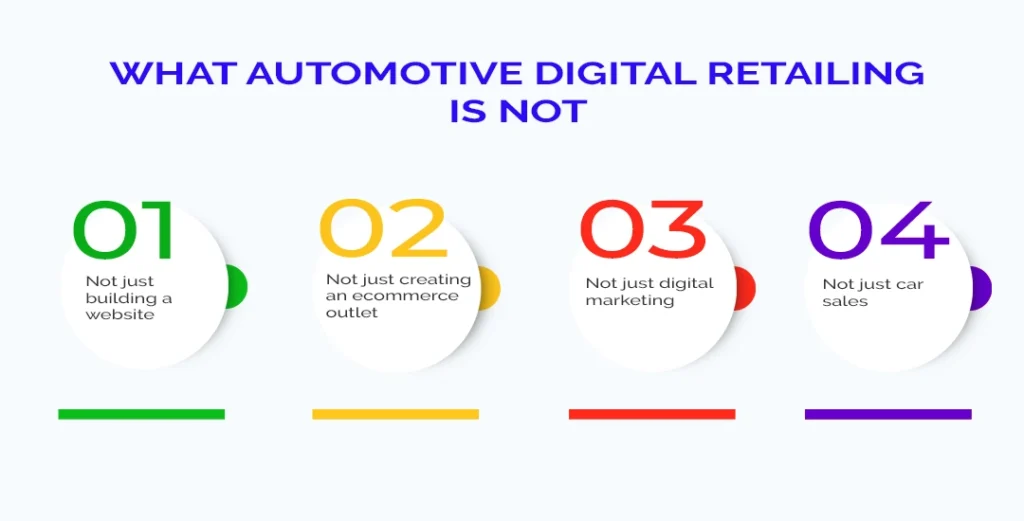 WHAT AUTOMOTIVE DIGITAL RETAILING IS NOT

01
Not just building a website

02
Not just creating an ecommerce outlet

03
Not just digital marketing

04
Not just car sales